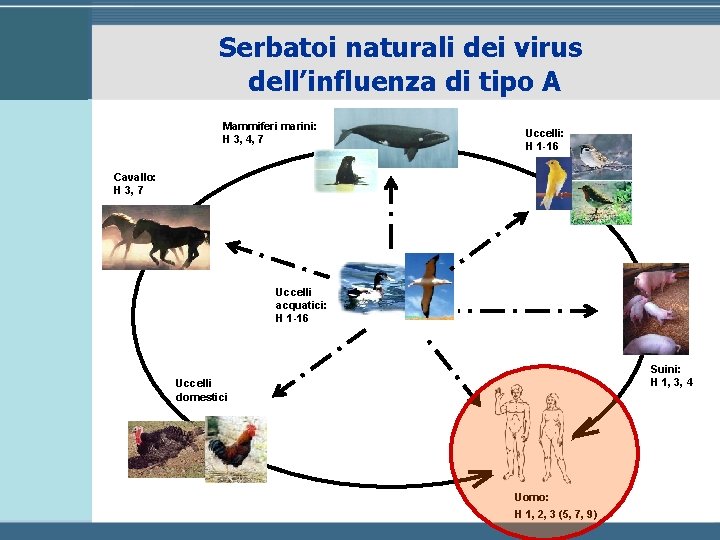 Serbatoi naturali dei virus dell’influenza di tipo A

Mammiferi marini:
H 3, 4, 7

Uccelli:
H 1-16

Cavallo:
H 3, 7

Uccelli acquatici:
H 1-16

Suini:
H 1, 3, 4

Uccelli domestici

Uomo:
H 1, 2, 3 (5, 7, 9)